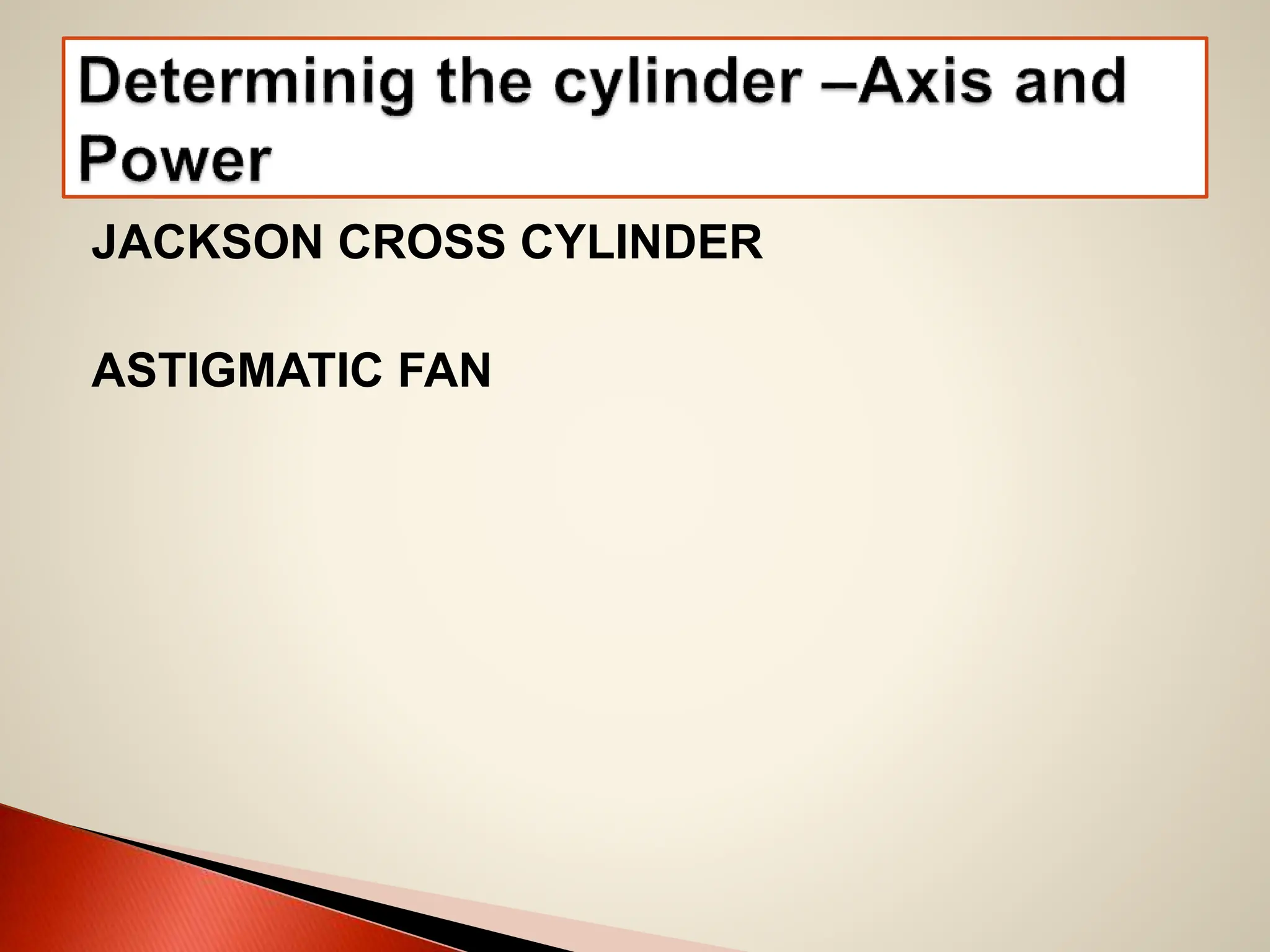 Determinig the cylinder –Axis and Power

JACKSON CROSS CYLINDER

ASTIGMATIC FAN